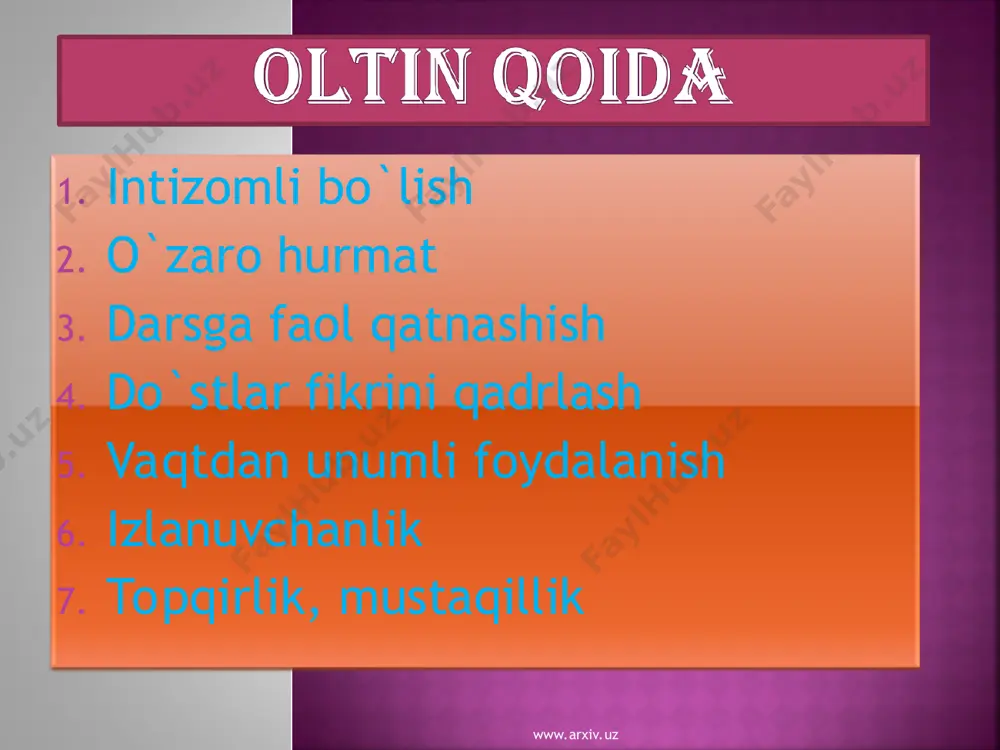 OLTIN QOIDA

1. Intizomli bo`lish
2. O`zaro hurmat
3. Darsga faol qatnashish
4. Do`stlar fikrini qadrlash
5. Vaqtdan unumli foydalanish
6. Izlanuvchanlik
7. Topqirlik, mustaqillik

FaylHub.uz

www.arxiv.uz